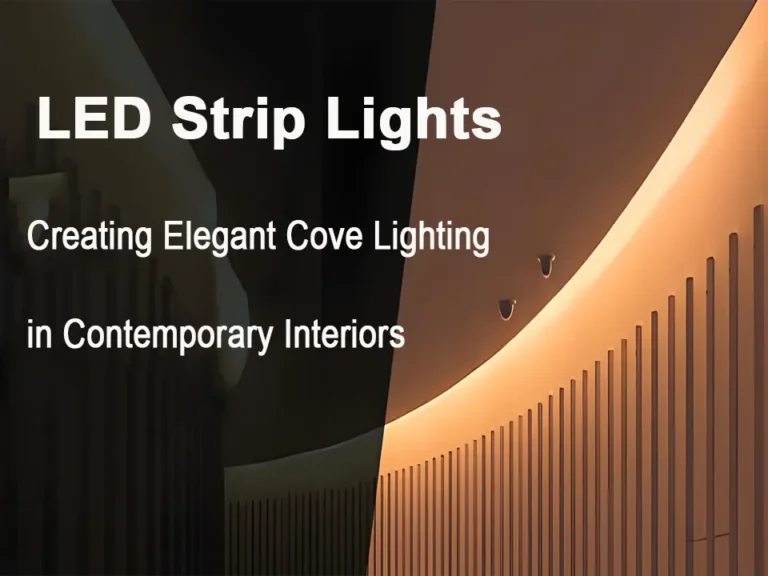 LED Strip Lights

Creating Elegant Cove Lighting

in Contemporary Interiors